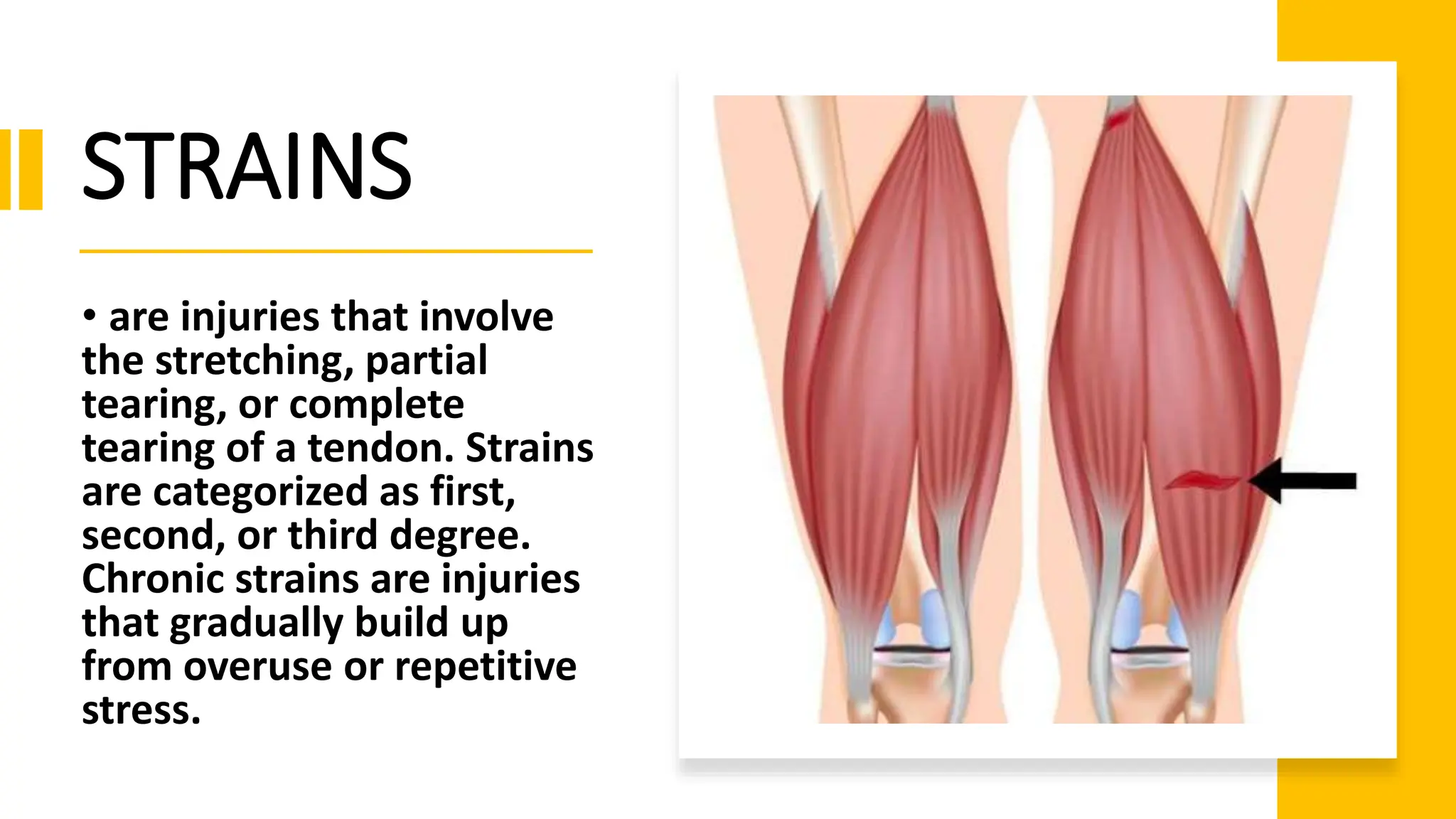 STRAINS

• are injuries that involve the stretching, partial tearing, or complete tearing of a tendon. Strains are categorized as first, second, or third degree. Chronic strains are injuries that gradually build up from overuse or repetitive stress.